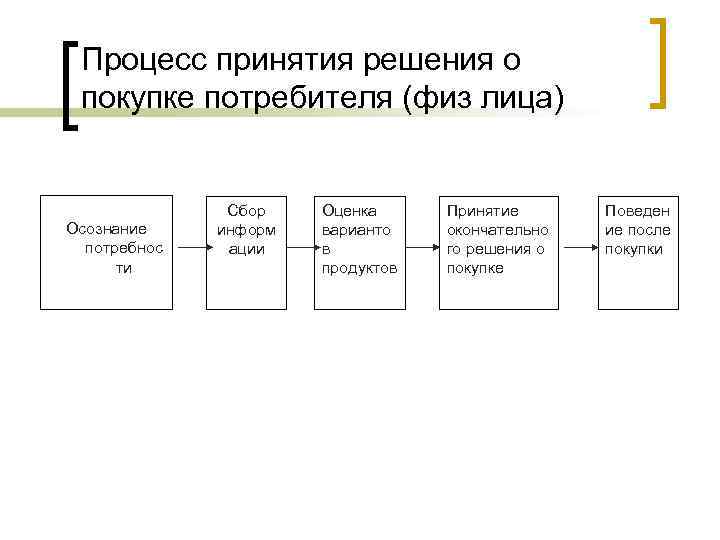 Процесс принятия решения о покупке потребителя (физ лица)

Осознание потребнос ти

Сбор информ ации

Оценка варианто в продуктов

Принятие окончательно го решения о покупке

Поведен ие после покупки